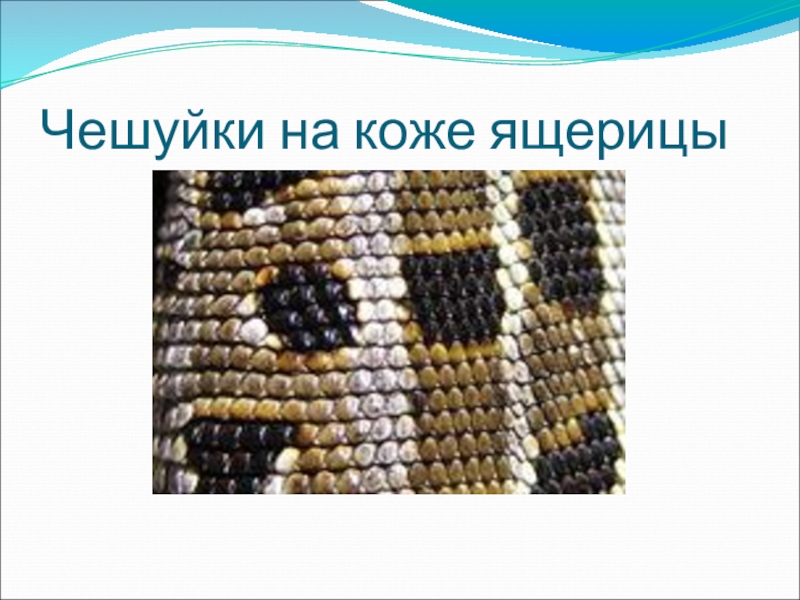 Чешуйки на коже ящерицы